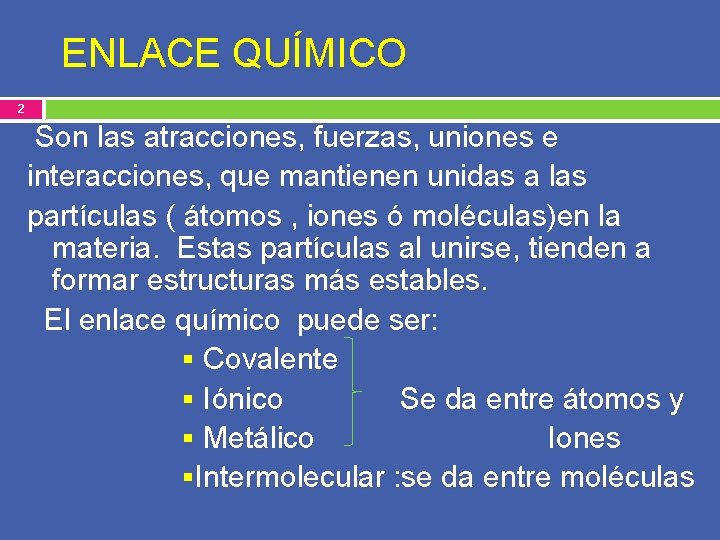 ENLACE QUÍMICO

2

Son las atracciones, fuerzas, uniones e interacciones, que mantienen unidas a las partículas ( átomos , iones ó moléculas)en la materia. Estas partículas al unirse, tienden a formar estructuras más estables.

El enlace químico puede ser:

▪ Covalente
▪ Iónico
▪ Metálico

Se da entre átomos y Iones

▪Intermolecular :se da entre moléculas